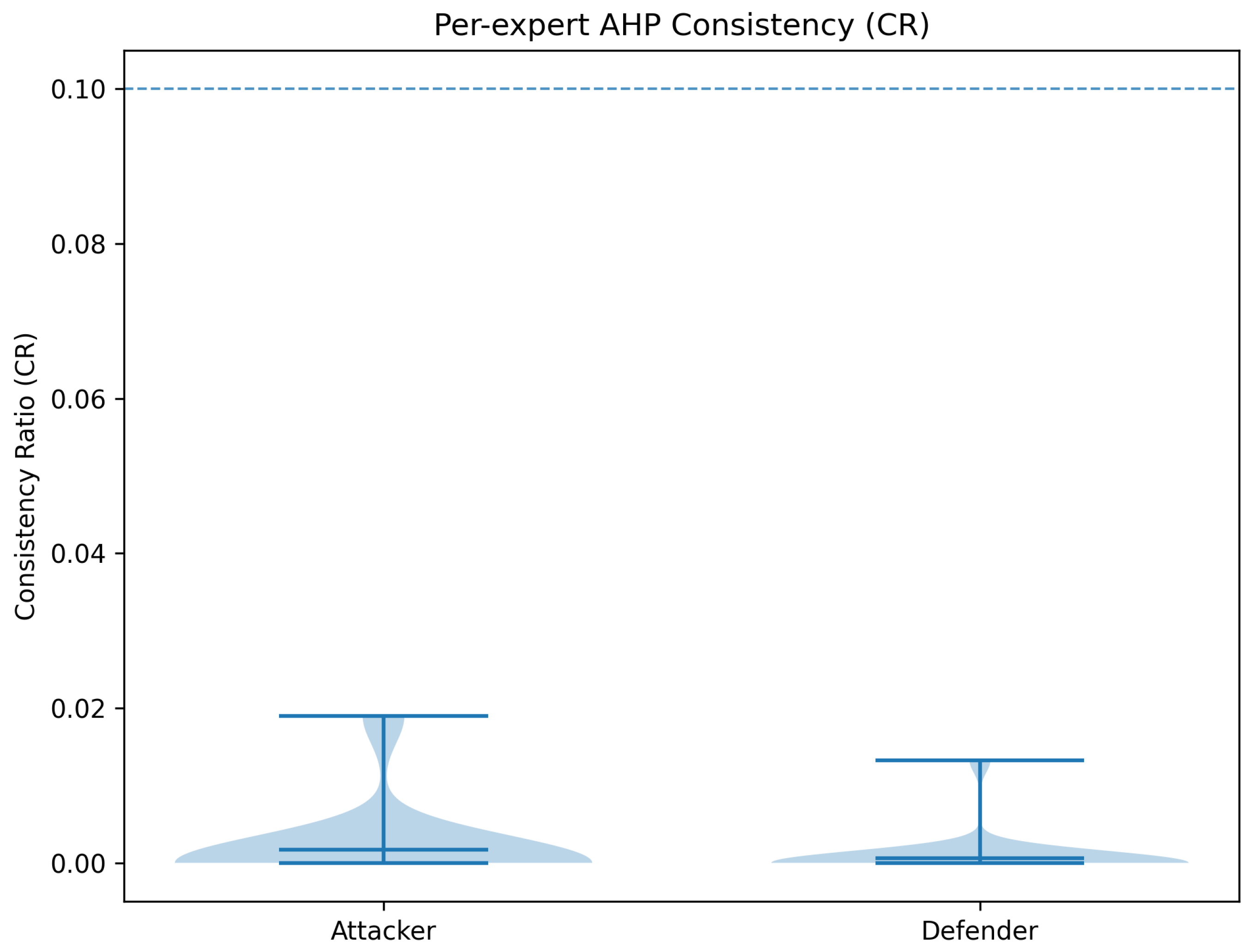 Per-expert AHP Consistency (CR)

Consistency Ratio (CR)

0.10
0.08
0.06
0.04
0.02
0.00

Attacker
Defender